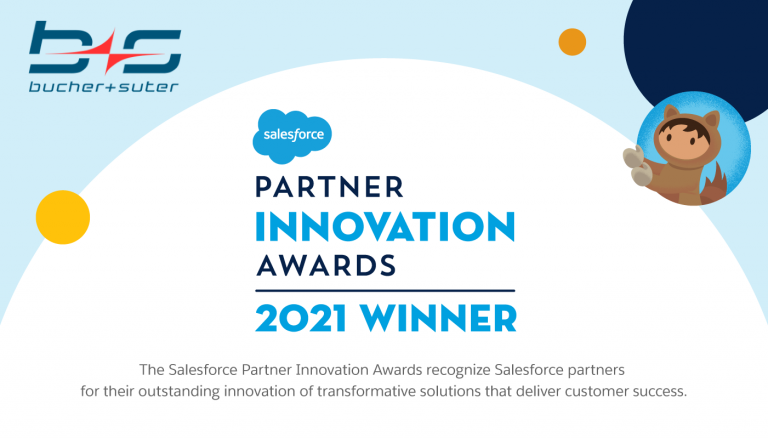 b+s
bucher+suter

salesforce

PARTNER
INNOVATION
AWARDS

2021 WINNER

The Salesforce Partner Innovation Awards recognize Salesforce partners for their outstanding innovation of transformative solutions that deliver customer success.